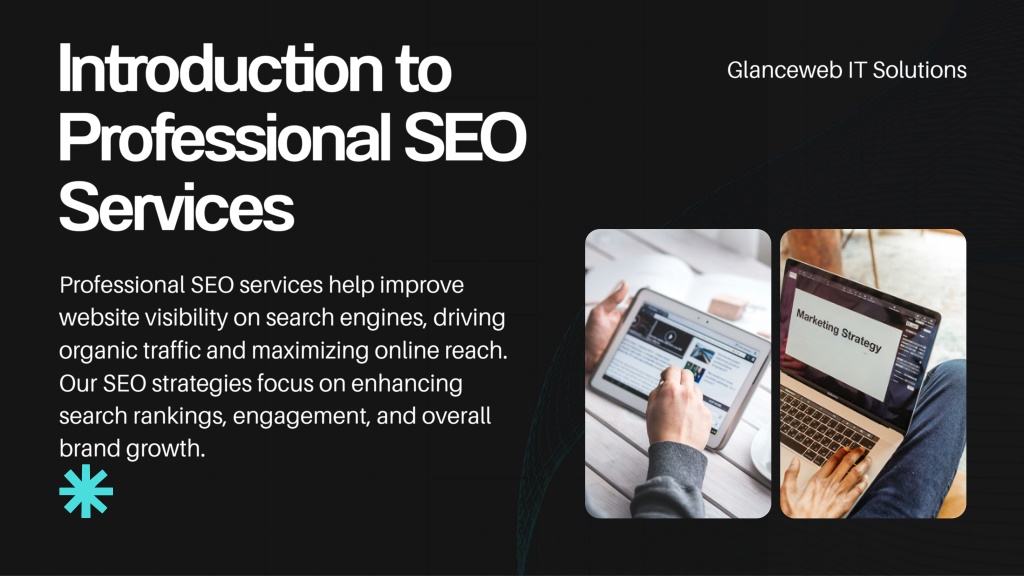 Introduction to Professional SEO Services

Glanceweb IT Solutions

Professional SEO services help improve website visibility on search engines, driving organic traffic and maximizing online reach. Our SEO strategies focus on enhancing search rankings, engagement, and overall brand growth.

Marketing Strategy